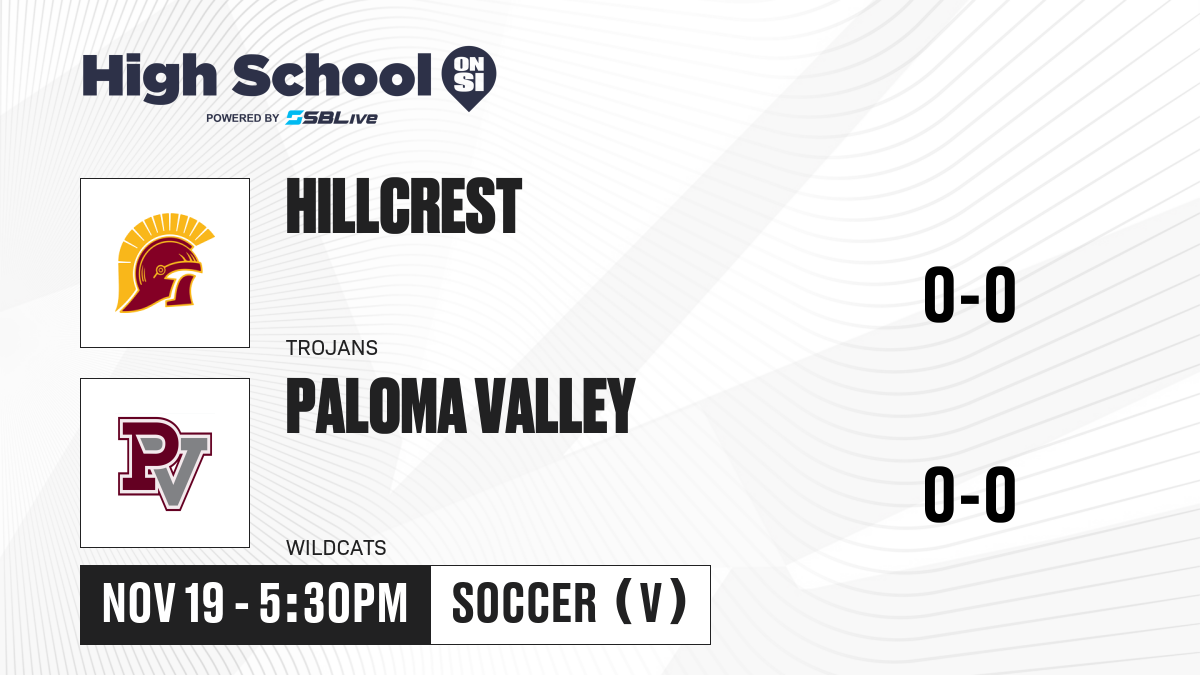 High School ON SI
POWERED BY SBLive

HILLCREST
TROJANS
0-0

PV
PALOMA VALLEY
WILDCATS
0-0

NOV 19 - 5:30PM
SOCCER (V)